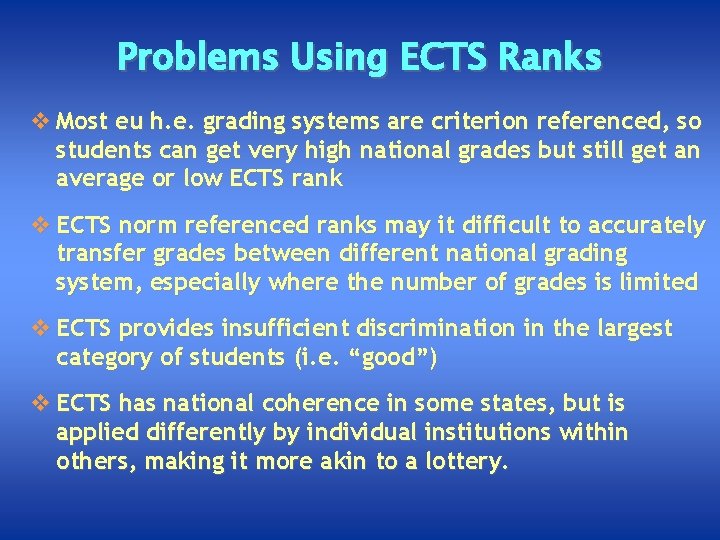 Problems Using ECTS Ranks

❖ Most eu h.e. grading systems are criterion referenced, so students can get very high national grades but still get an average or low ECTS rank

❖ ECTS norm referenced ranks may it difficult to accurately transfer grades between different national grading system, especially where the number of grades is limited

❖ ECTS provides insufficient discrimination in the largest category of students (i.e. “good”)

❖ ECTS has national coherence in some states, but is applied differently by individual institutions within others, making it more akin to a lottery.